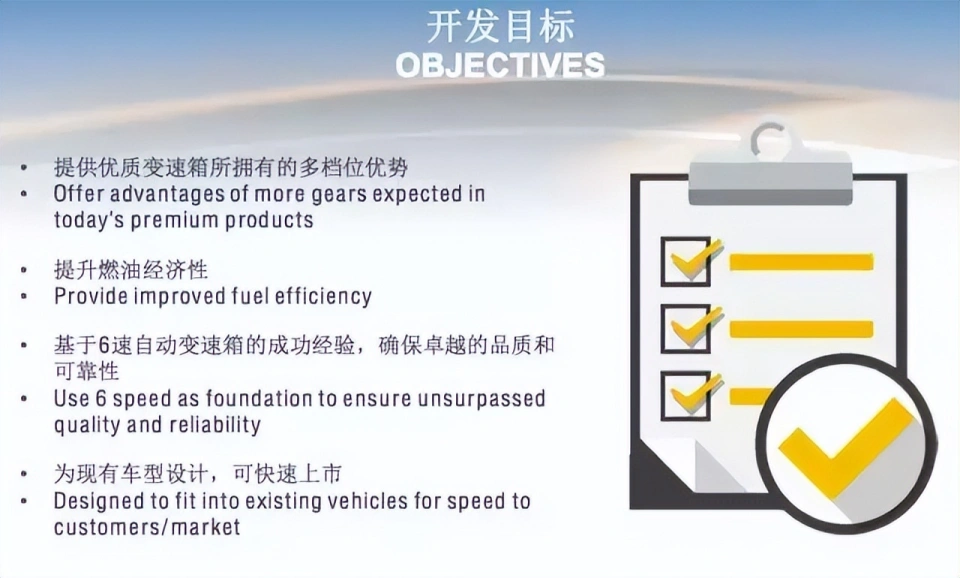 开发目标
OBJECTIVES

• 提供优质变速箱所拥有的多档位优势
• Offer advantages of more gears expected in today's premium products

• 提升燃油经济性
• Provide improved fuel efficiency

• 基于6速自动变速箱的成功经验，确保卓越的品质和可靠性
• Use 6 speed as foundation to ensure unsurpassed quality and reliability

• 为现有车型设计，可快速上市
• Designed to fit into existing vehicles for speed to customers/market